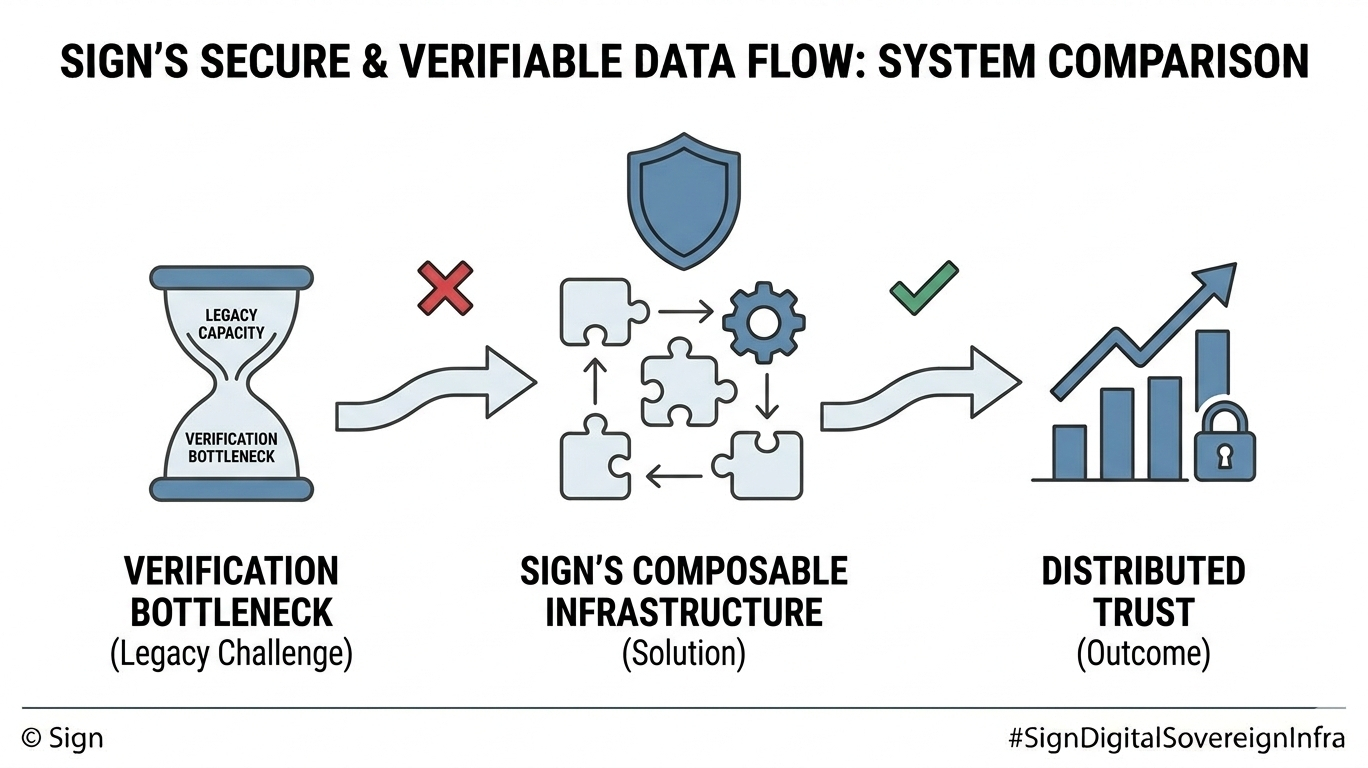 SIGN'S SECURE & VERIFIABLE DATA FLOW: SYSTEM COMPARISON

LEGACY CAPACITY

VERIFICATION BOTTLENECK

VERIFICATION BOTTLENECK
(Legacy Challenge)

SIGN'S COMPOSABLE INFRASTRUCTURE
(Solution)

DISTRIBUTED TRUST
(Outcome)

© Sign

#SignDigitalSovereignInfra